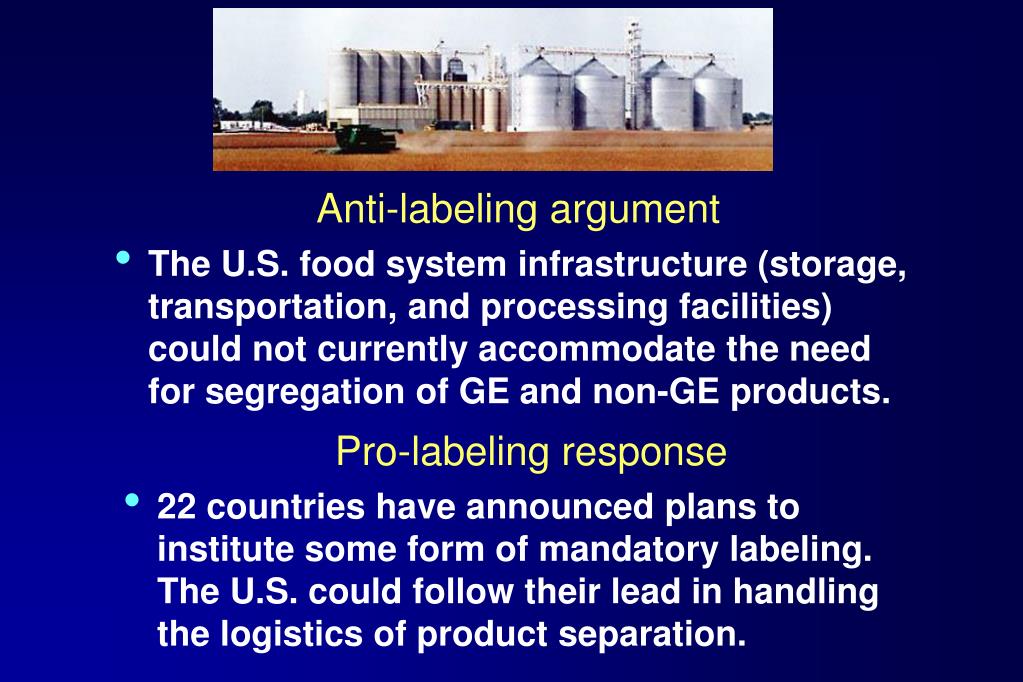 Anti-labeling argument

• The U.S. food system infrastructure (storage, transportation, and processing facilities) could not currently accommodate the need for segregation of GE and non-GE products.

Pro-labeling response

• 22 countries have announced plans to institute some form of mandatory labeling. The U.S. could follow their lead in handling the logistics of product separation.